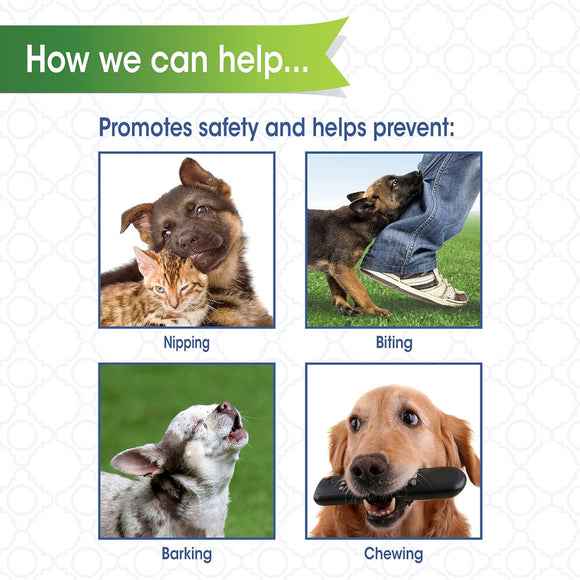 How we can help...

Promotes safety and helps prevent:

Nipping

Biting

Barking

Chewing